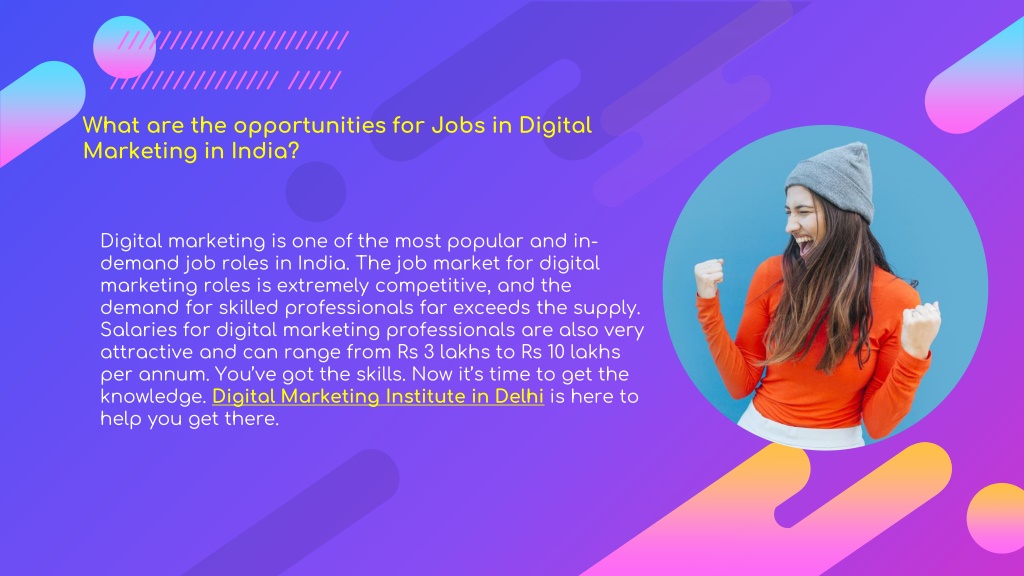 What are the opportunities for Jobs in Digital Marketing in India?

Digital marketing is one of the most popular and in-demand job roles in India. The job market for digital marketing roles is extremely competitive, and the demand for skilled professionals far exceeds the supply. Salaries for digital marketing professionals are also very attractive and can range from Rs 3 lakhs to Rs 10 lakhs per annum. You've got the skills. Now it's time to get the knowledge. Digital Marketing Institute in Delhi is here to help you get there.